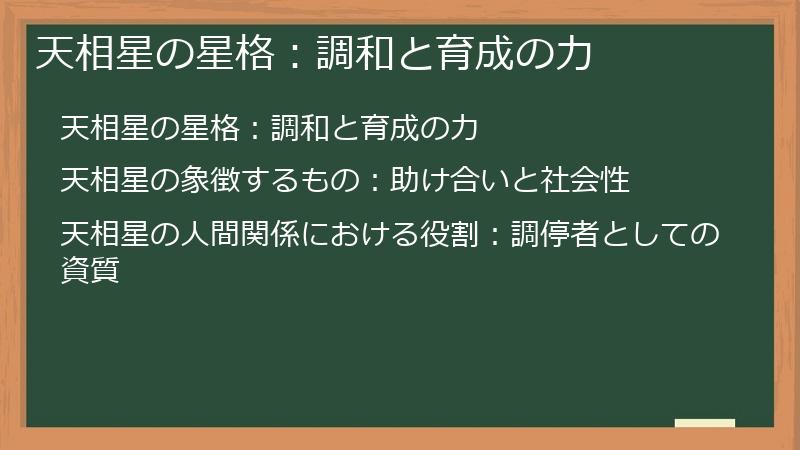 天相星の星格：調和と育成の力

天相星の星格：調和と育成の力

天相星の象徴するもの：助け合いと社会性

天相星の人間関係における役割：調停者としての資質